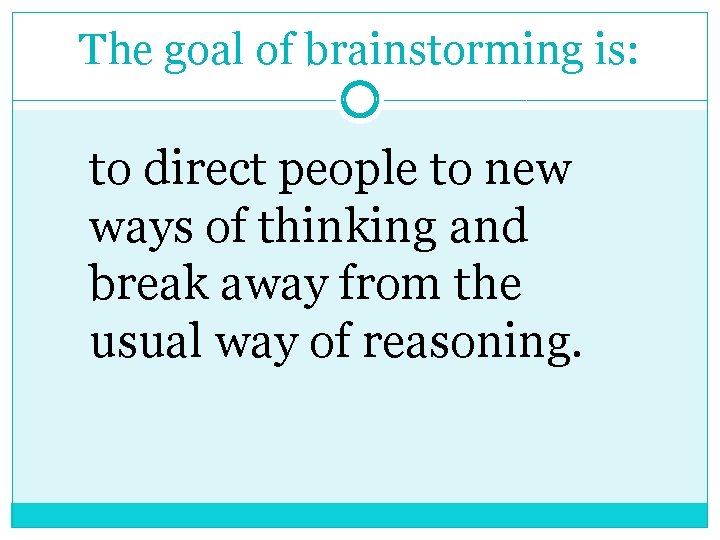 The goal of brainstorming is:

to direct people to new ways of thinking and break away from the usual way of reasoning.